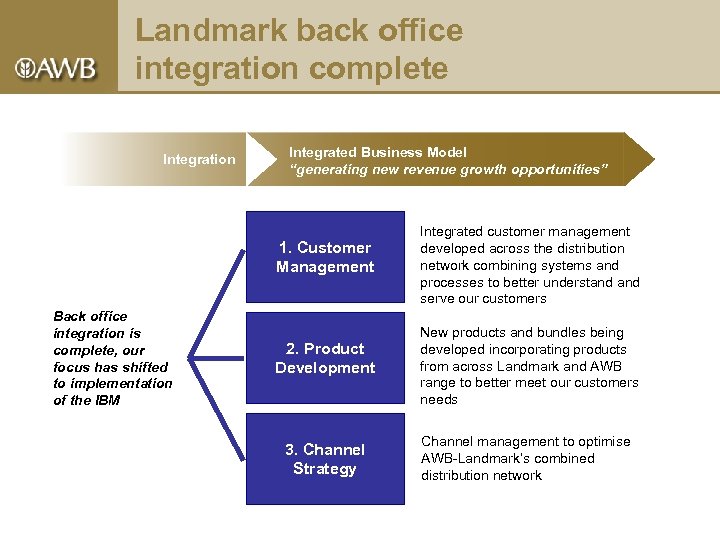 AWB

Landmark back office integration complete

Integration

Integrated Business Model
"generating new revenue growth opportunities"

Back office integration is complete, our focus has shifted to implementation of the IBM

1. Customer Management

Integrated customer management developed across the distribution network combining systems and processes to better understand and serve our customers

2. Product Development

New products and bundles being developed incorporating products from across Landmark and AWB range to better meet our customers needs

3. Channel Strategy

Channel management to optimise AWB-Landmark's combined distribution network